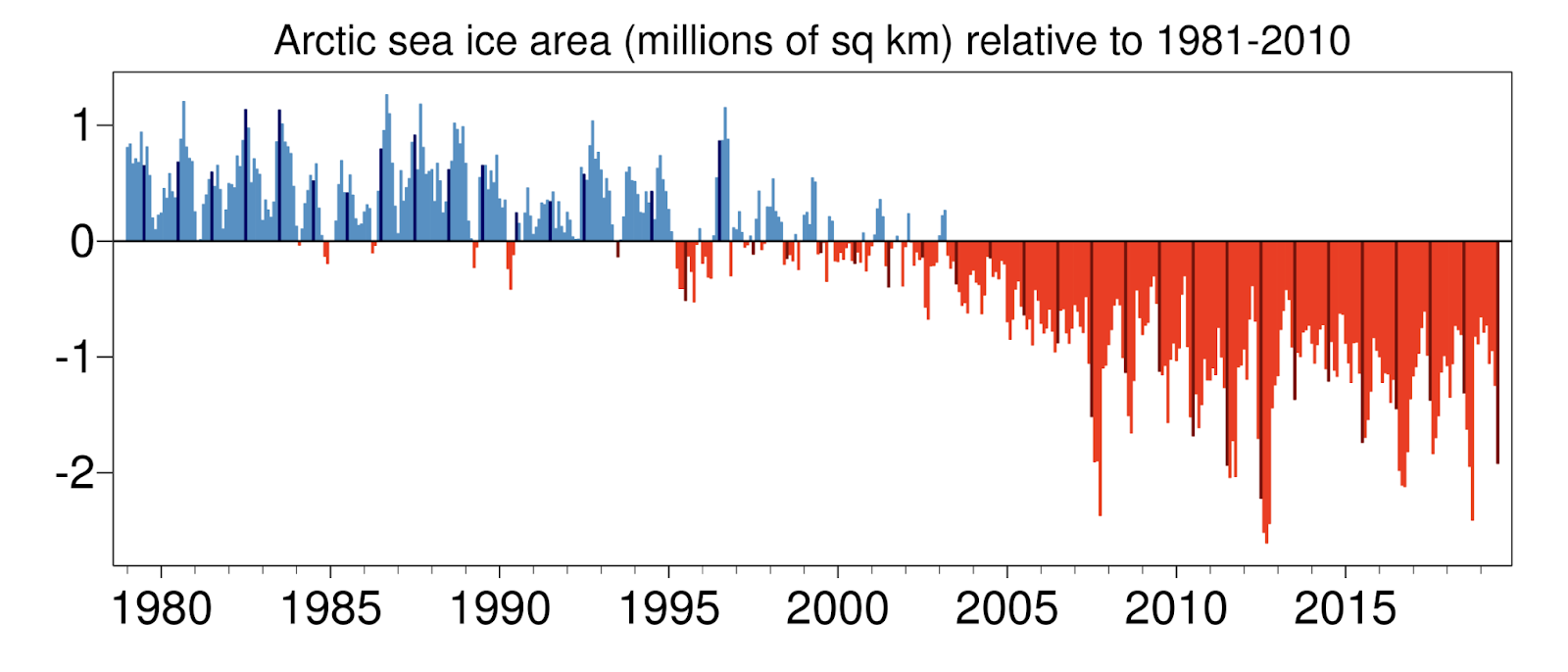 Arctic sea ice area (millions of sq km) relative to 1981-2010

1
0
-1
-2

1980 1985 1990 1995 2000 2005 2010 2015